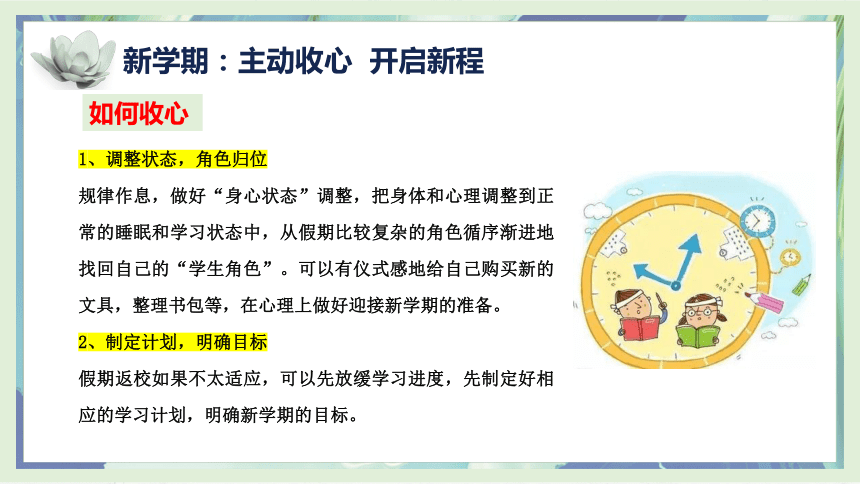 新学期：主动收心 开启新程

如何收心

1、调整状态，角色归位

规律作息，做好“身心状态”调整，把身体和心理调整到正常的睡眠和学习状态中，从假期比较复杂的角色循序渐进地找回自己的“学生角色”。可以有仪式感地给自己购买新的文具，整理书包等，在心理上做好迎接新学期的准备。

2、制定计划，明确目标

假期返校如果不太适应，可以先放缓学习进度，先制定好相应的学习计划，明确新学期的目标。